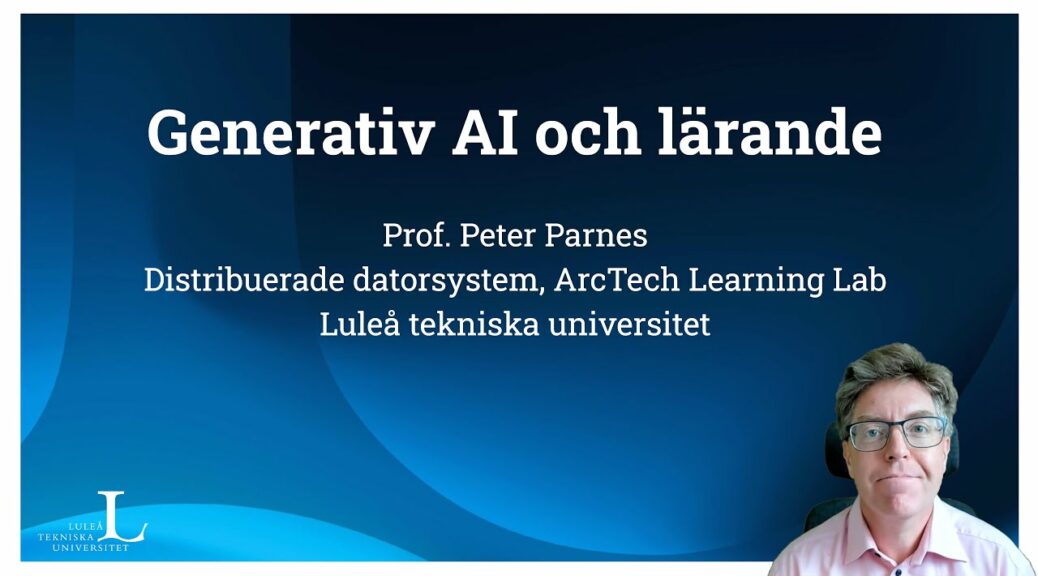 Generativ AI och lärande

Prof. Peter Parnes
Distribuerade datorsystem, ArcTech Learning Lab
Luleå tekniska universitet

LULEÅ
TEKNISKA
UNIVERSITET